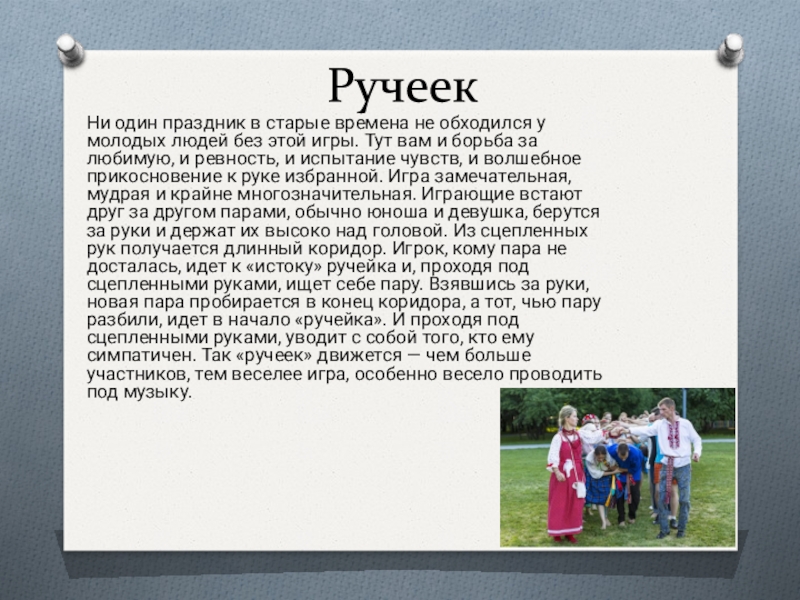 Ручеек

Ни один праздник в старые времена не обходился у молодых людей без этой игры. Тут вам и борьба за любимую, и ревность, и испытание чувств, и волшебное прикосновение к руке избранной. Игра замечательная, мудрая и крайне многозначительная. Играющие встают друг за другом парами, обычно юноша и девушка, берутся за руки и держат их высоко над головой. Из сцепленных рук получается длинный коридор. Игрок, кому пара не досталась, идет к «истоку» ручейка и, проходя под сцепленными руками, ищет себе пару. Взявшись за руки, новая пара пробирается в конец коридора, а тот, чью пару разбили, идет в начало «ручейка». И проходя под сцепленными руками, уводит с собой того, кто ему симпатичен. Так «ручеек» движется — чем больше участников, тем веселее игра, особенно весело проводить под музыку.